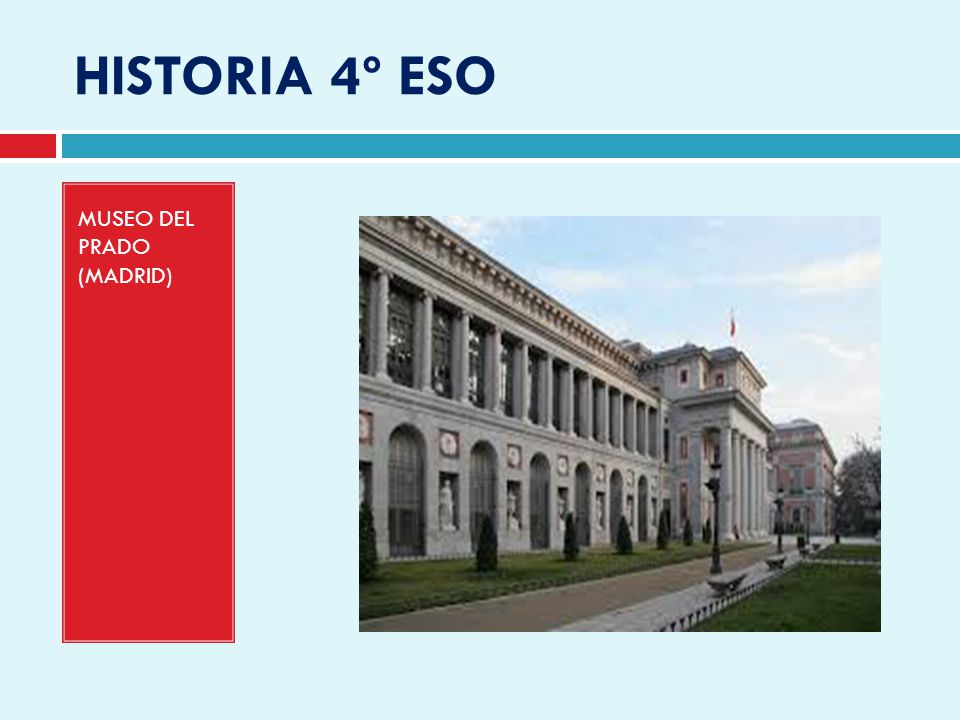 HISTORIA 4º ESO

MUSEO DEL PRADO (MADRID)